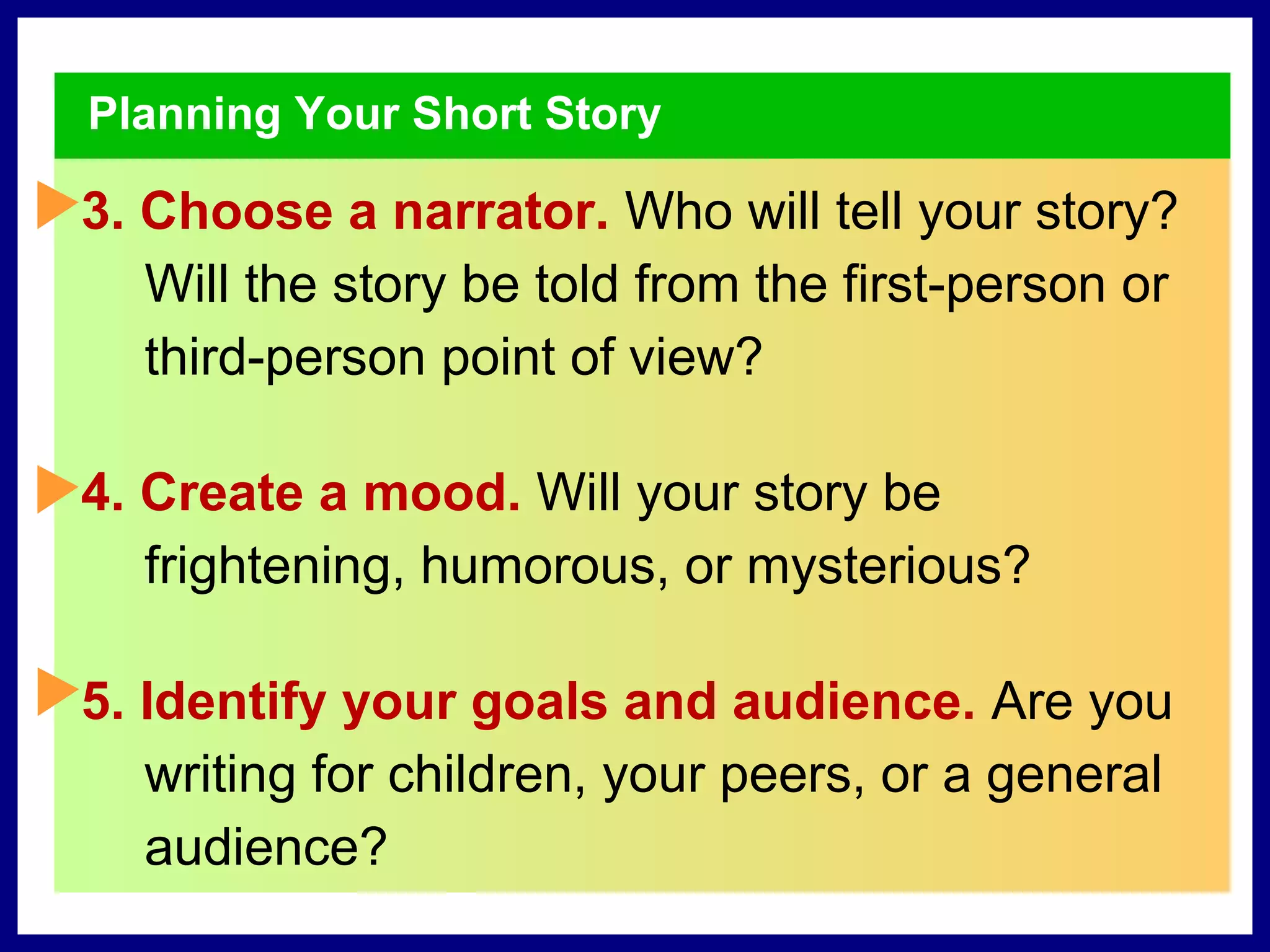 Planning Your Short Story

3. Choose a narrator. Who will tell your story? Will the story be told from the first-person or third-person point of view?

4. Create a mood. Will your story be frightening, humorous, or mysterious?

5. Identify your goals and audience. Are you writing for children, your peers, or a general audience?